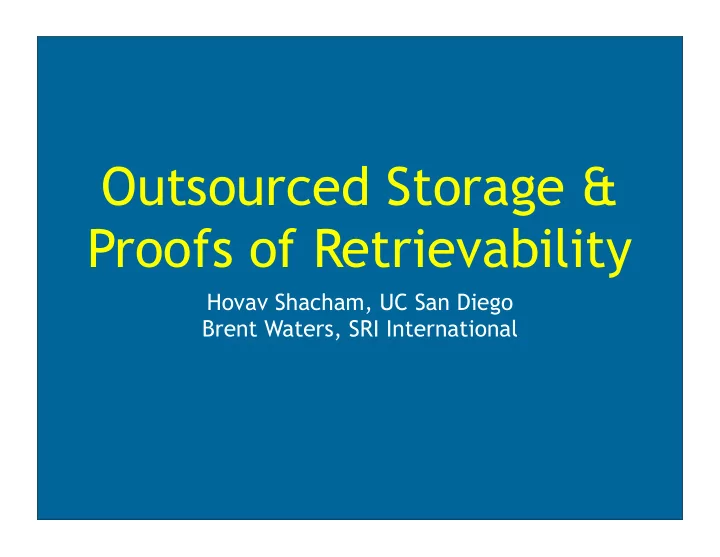 Outsourced Storage & Proofs of Retrievability

Hovav Shacham, UC San Diego
Brent Waters, SRI International